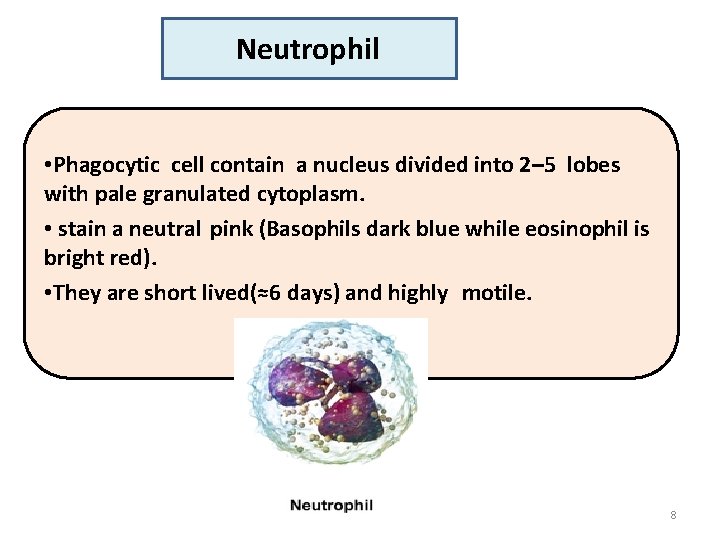 Neutrophil

•Phagocytic cell contain a nucleus divided into 2–5 lobes with pale granulated cytoplasm.

• stain a neutral pink (Basophils dark blue while eosinophil is bright red).

•They are short lived(≈6 days) and highly motile.

Neutrophil

8